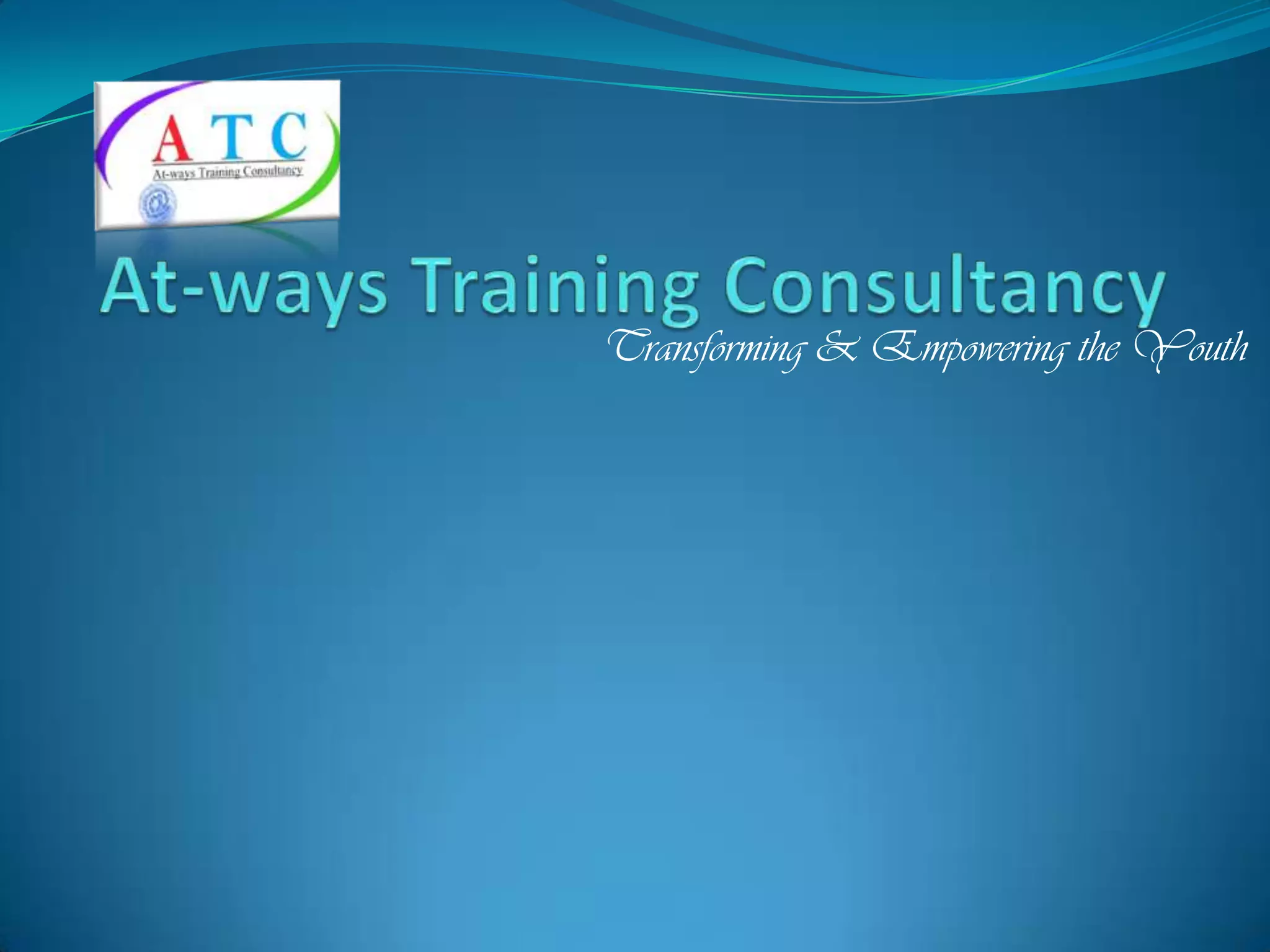 A T C
At-ways Training Consultancy

At-ways Training Consultancy

Transforming & Empowering the Youth